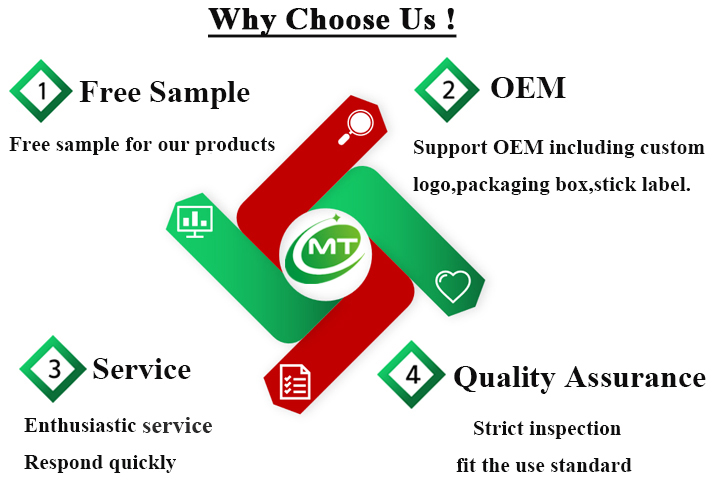 Why Choose Us !

1 Free Sample

Free sample for our products

2 OEM

Support OEM including custom logo,packaging box,stick label.

MT

3 Service

Enthusiastic service

Respond quickly

4 Quality Assurance

Strict inspection

fit the use standard